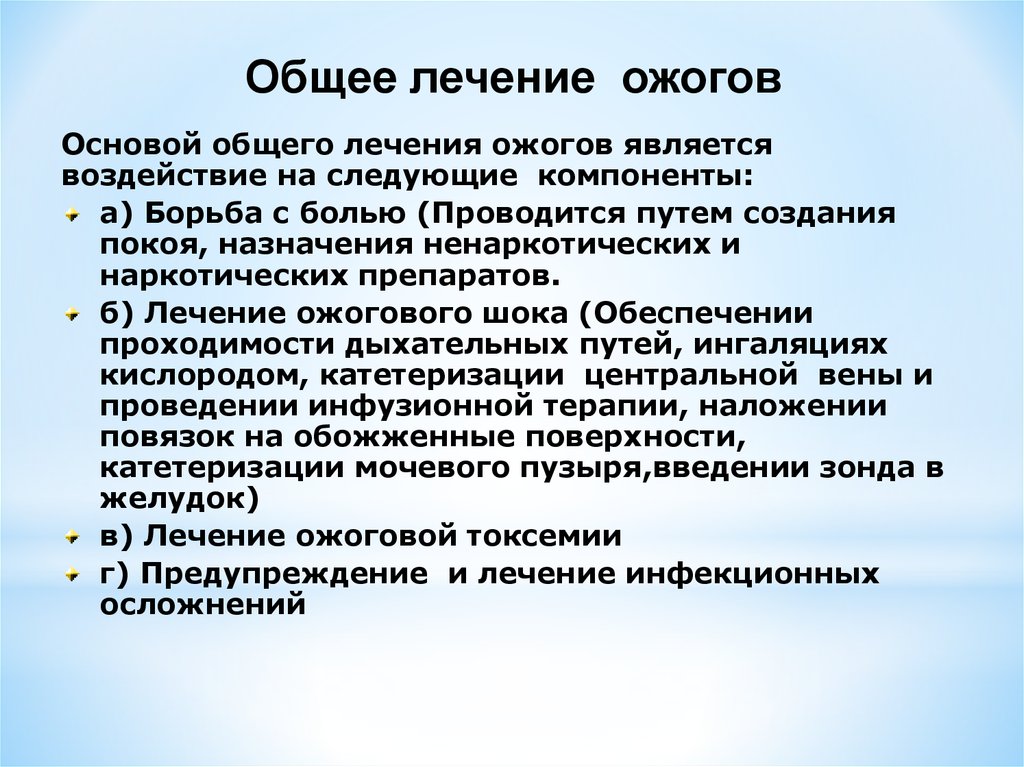 Общее лечение ожогов

Основой общего лечения ожогов является воздействие на следующие компоненты:

а) Борьба с болью (Проводится путем создания покоя, назначения ненаркотических и наркотических препаратов.

б) Лечение ожогового шока (Обеспечении проходимости дыхательных путей, ингаляциях кислородом, катетеризации центральной вены и проведении инфузионной терапии, наложении повязок на обожженные поверхности, катетеризации мочевого пузыря,введении зонда в желудок)

в) Лечение ожоговой токсемии

г) Предупреждение и лечение инфекционных осложнений